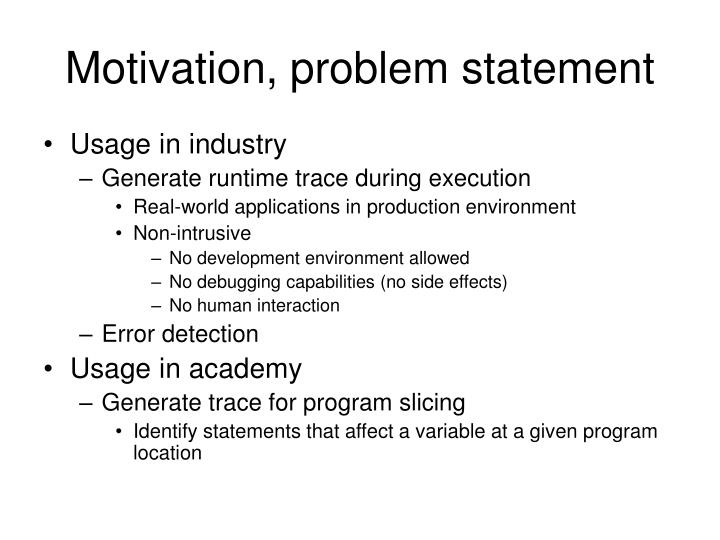 Motivation, problem statement

• Usage in industry
– Generate runtime trace during execution
• Real-world applications in production environment
• Non-intrusive
– No development environment allowed
– No debugging capabilities (no side effects)
– No human interaction
– Error detection
• Usage in academy
– Generate trace for program slicing
• Identify statements that affect a variable at a given program location